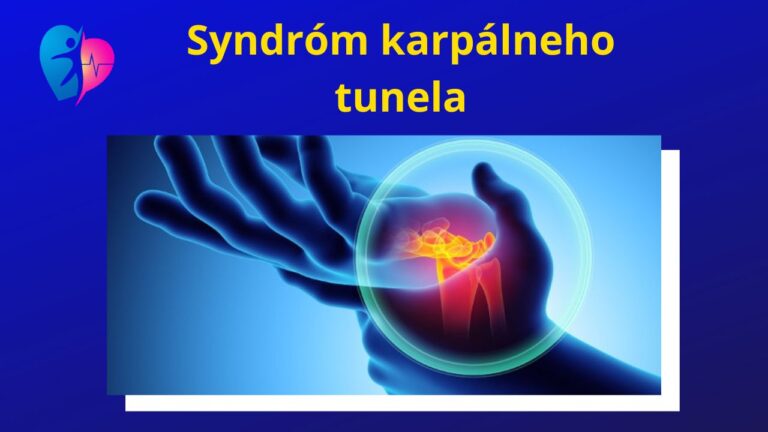 Syndróm karpálneho tunela